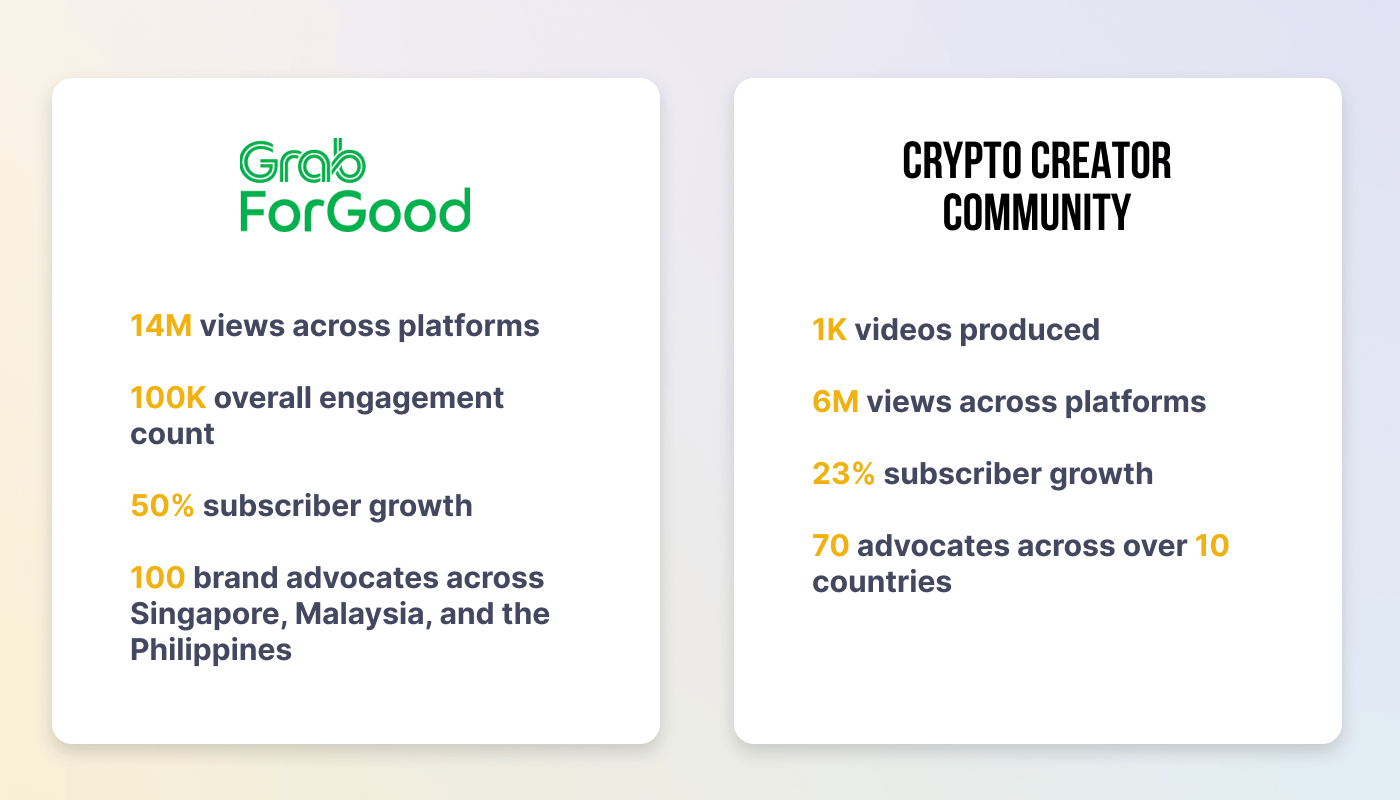 Grab
ForGood

14M views across platforms

100K overall engagement count

50% subscriber growth

100 brand advocates across Singapore, Malaysia, and the Philippines

CRYPTO CREATOR COMMUNITY

1K videos produced

6M views across platforms

23% subscriber growth

70 advocates across over 10 countries